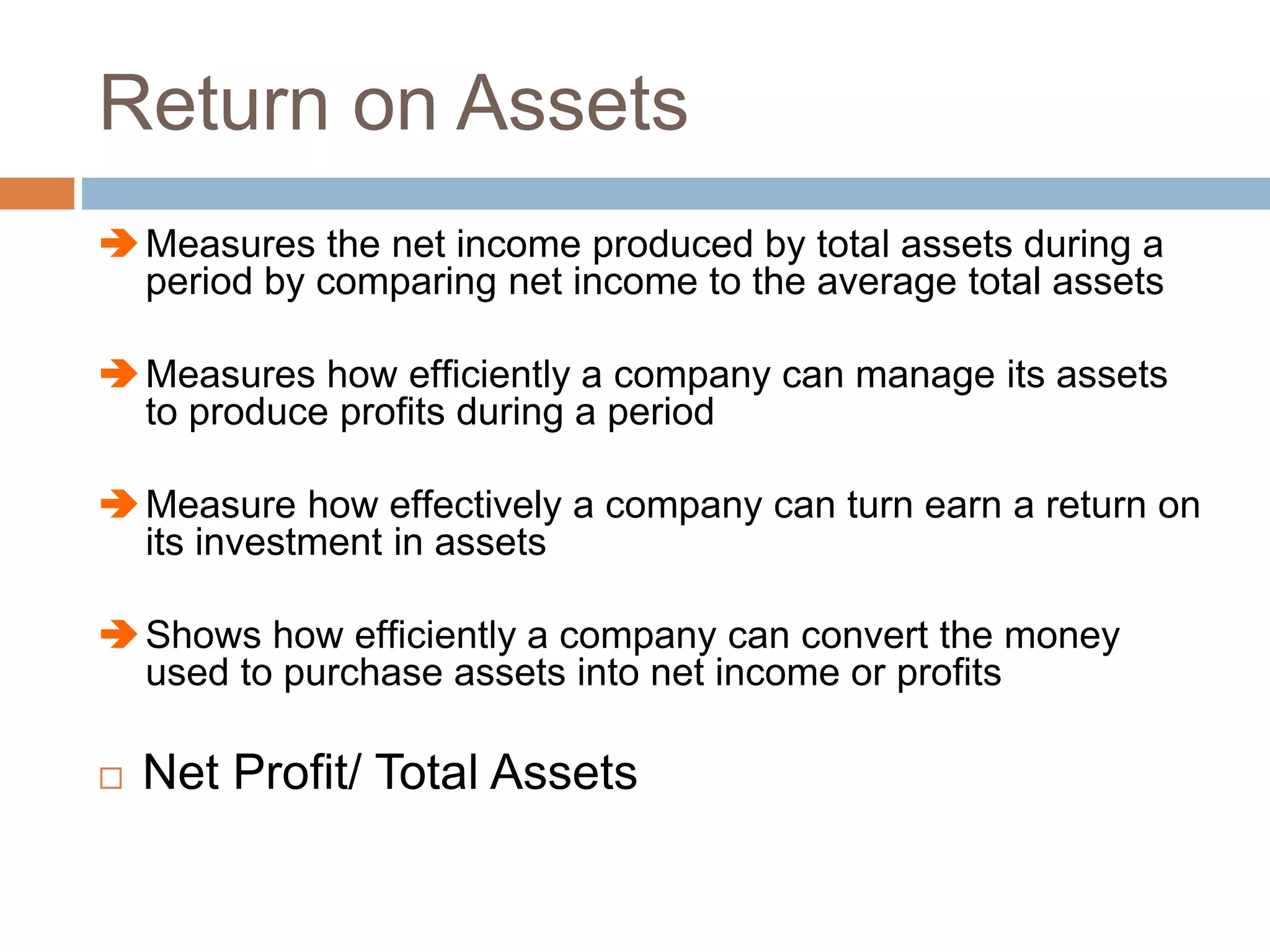 Return on Assets

➔ Measures the net income produced by total assets during a period by comparing net income to the average total assets

➔ Measures how efficiently a company can manage its assets to produce profits during a period

➔ Measure how effectively a company can turn earn a return on its investment in assets

➔ Shows how efficiently a company can convert the money used to purchase assets into net income or profits

□ Net Profit/ Total Assets